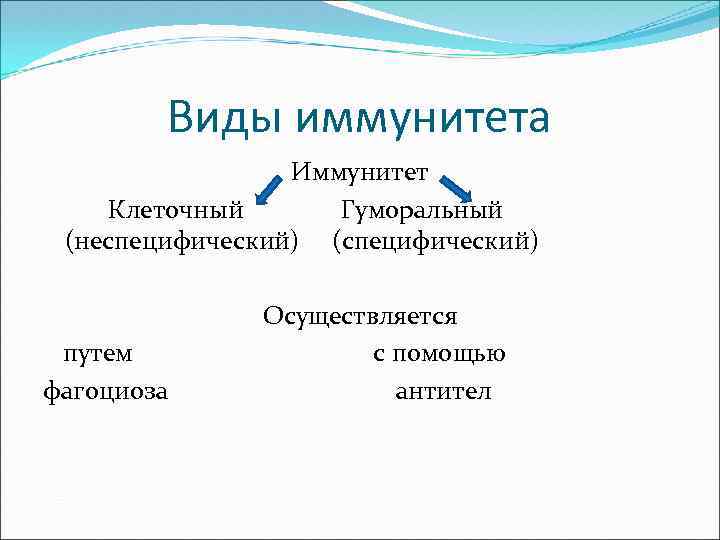 Виды иммунитета

Иммунитет

Клеточный (неспецифический)

Гуморальный (специфический)

Осуществляется

путем фагоциоза

с помощью антител